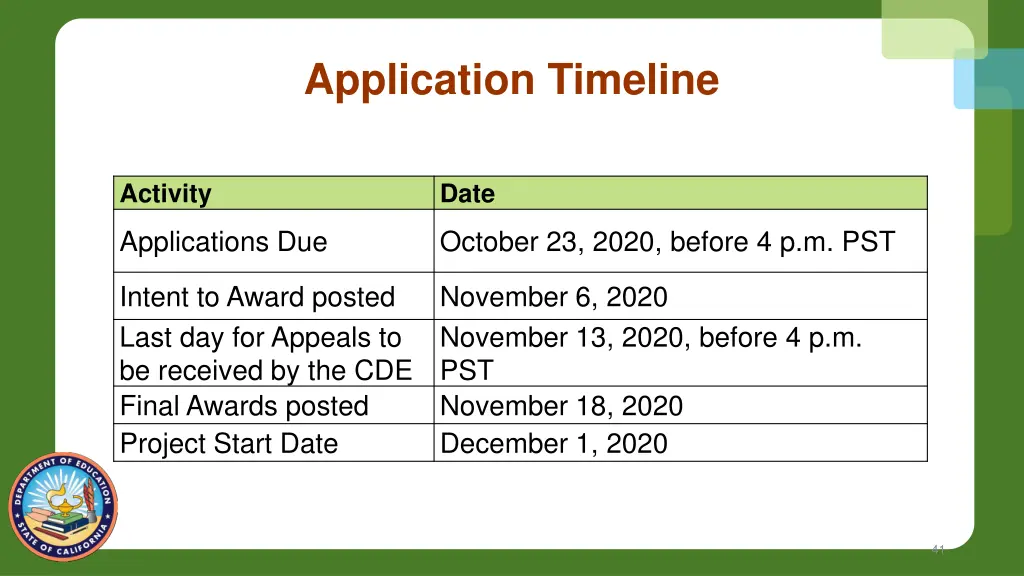 Application Timeline

| Activity | Date |
|---|---|
| Applications Due | October 23, 2020, before 4 p.m. PST |
| Intent to Award posted | November 6, 2020 |
| Last day for Appeals to be received by the CDE | November 13, 2020, before 4 p.m. PST |
| Final Awards posted | November 18, 2020 |
| Project Start Date | December 1, 2020 |

DEPARTMENT OF EDUCATION STATE OF CALIFORNIA

41